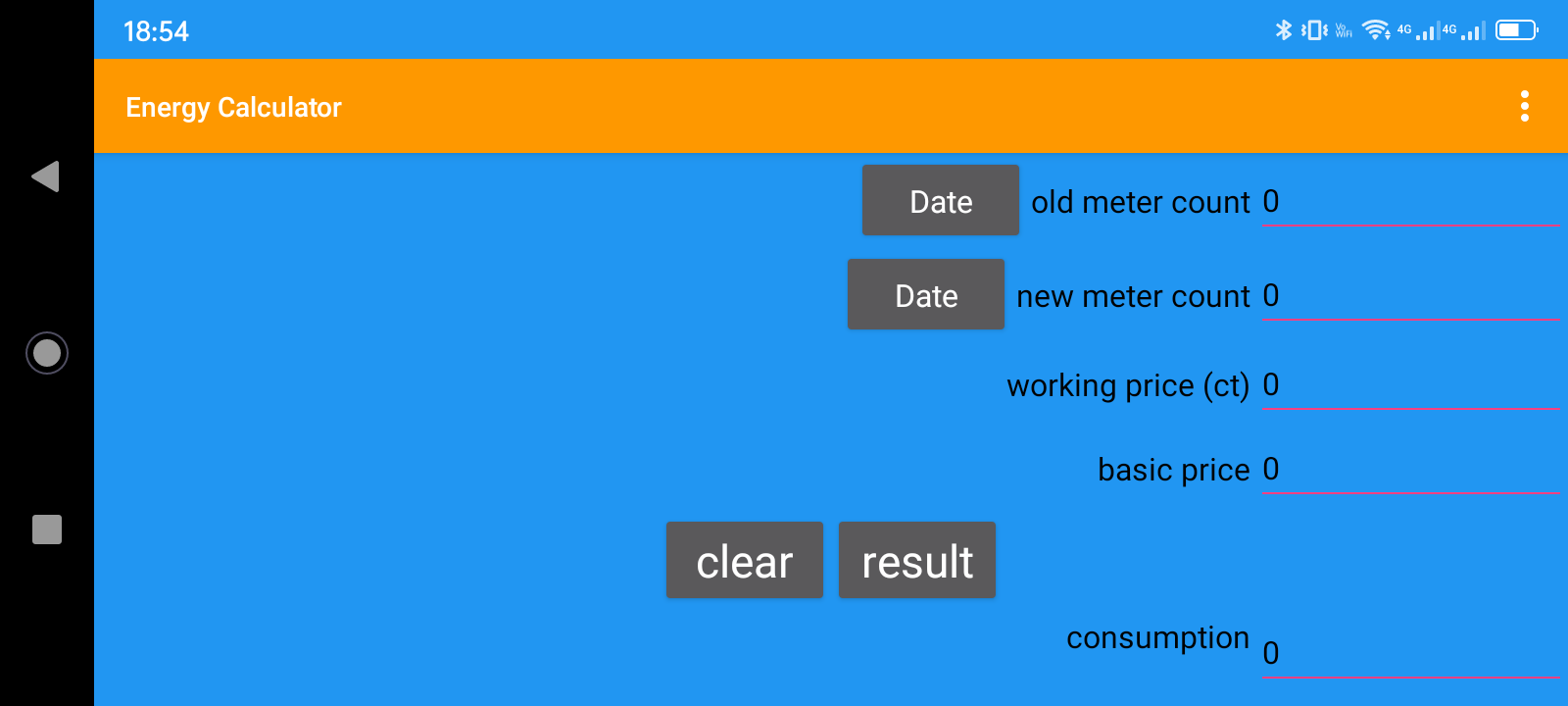 18:54

Vo WiFi 4G 4G

Energy Calculator

Date old meter count 0

Date new meter count 0

working price (ct) 0

basic price 0

clear result

consumption 0